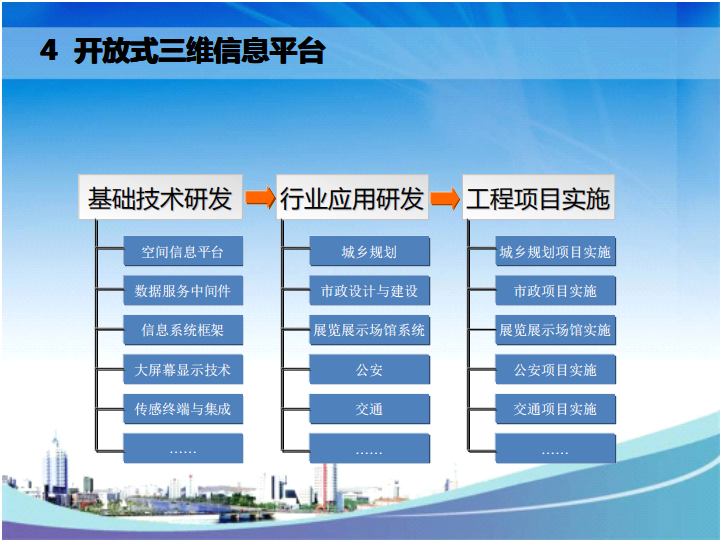 4 开放式三维信息平台

基础技术研发

空间信息平台

数据服务中间件

信息系统框架

大屏幕显示技术

传感终端与集成

……

行业应用研发

城乡规划

市政设计与建设

展览展示场馆系统

公安

交通

……

工程项目实施

城乡规划项目实施

市政项目实施

展览展示场馆实施

公安项目实施

交通项目实施

……